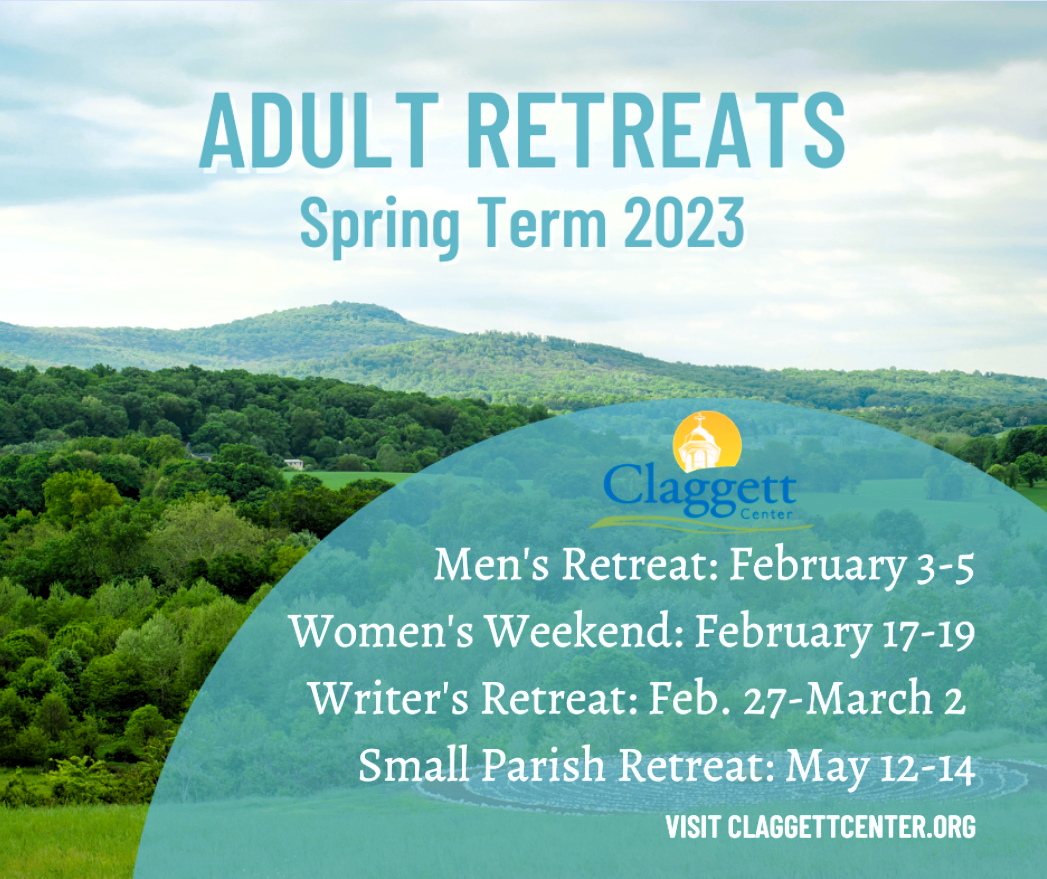 ADULT RETREATS
Spring Term 2023

Claggett
Center

Men's Retreat: February 3-5
Women's Weekend: February 17-19
Writer's Retreat: Feb. 27-March 2
Small Parish Retreat: May 12-14

VISIT CLAGGETTCENTER.ORG